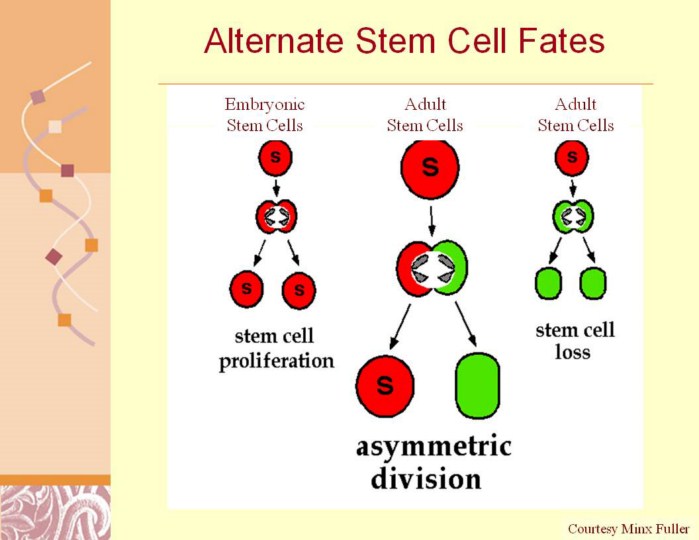 Alternate Stem Cell Fates

Embryonic Stem Cells

S

S S

stem cell proliferation

Adult Stem Cells

S

S

asymmetric division

Adult Stem Cells

S

stem cell loss

Courtesy Minx Fuller